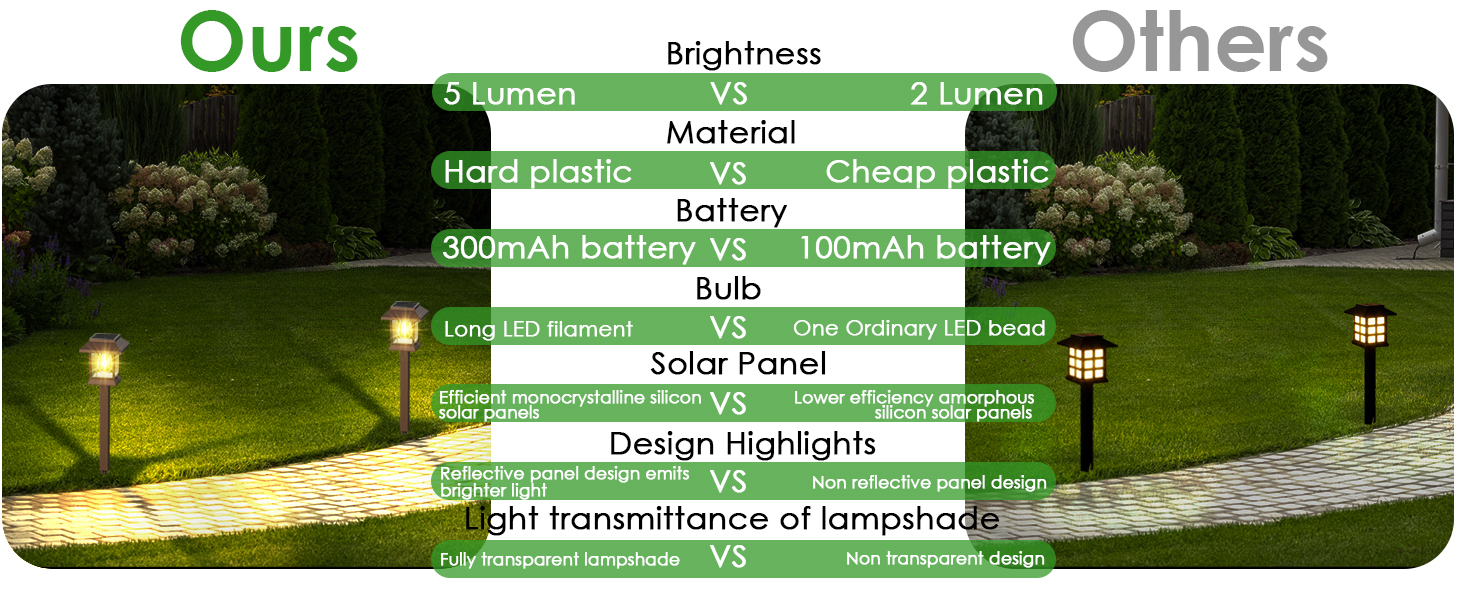 Ours

Others

Brightness

5 Lumen VS 2 Lumen

Material

Hard plastic VS Cheap plastic

Battery

300mAh battery VS 100mAh battery

Bulb

Long LED filament VS One Ordinary LED bead

Solar Panel

Efficient monocrystalline silicon solar panels VS Lower efficiency amorphous silicon solar panels

Design Highlights

Reflective panel design emits brighter light VS Non reflective panel design

Light transmittance of lampshade

Fully transparent lampshade VS Non transparent design